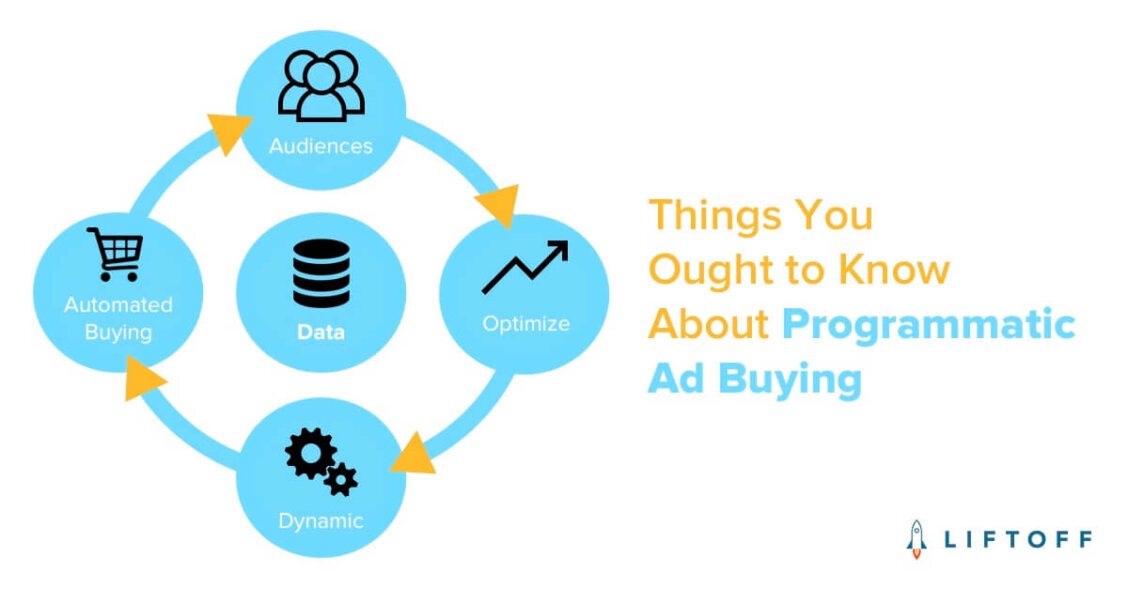 Audiences

Automated Buying

Data

Optimize

Dynamic

Things You Ought to Know About Programmatic Ad Buying

LIFTOFF